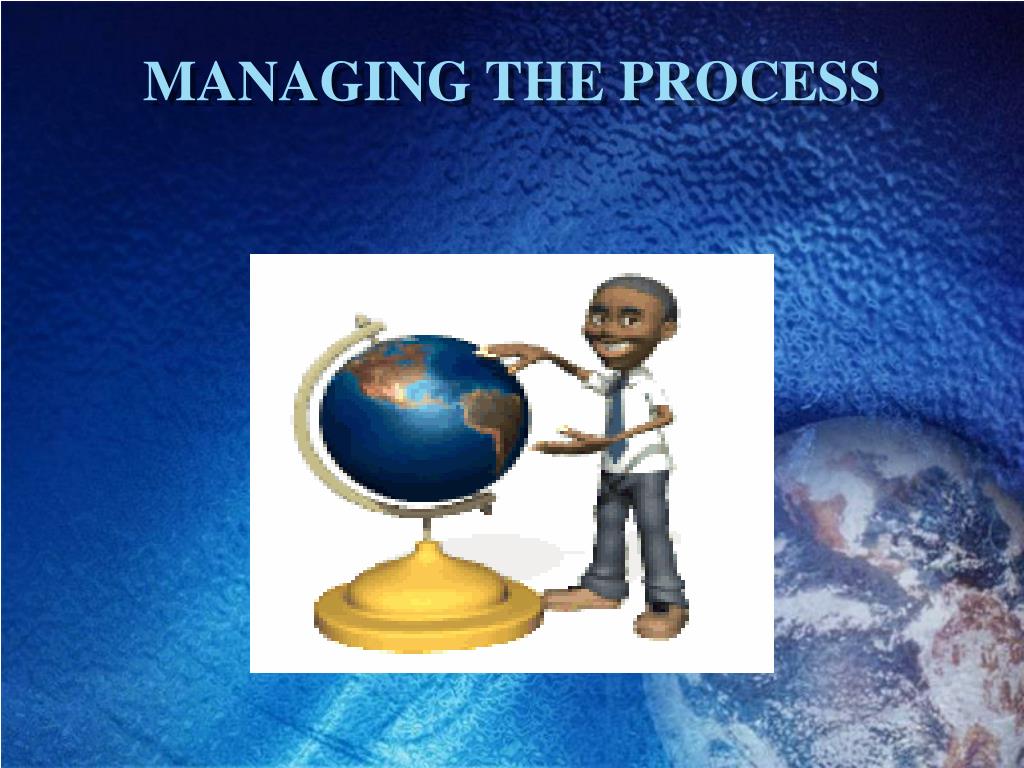 MANAGING THE PROCESS